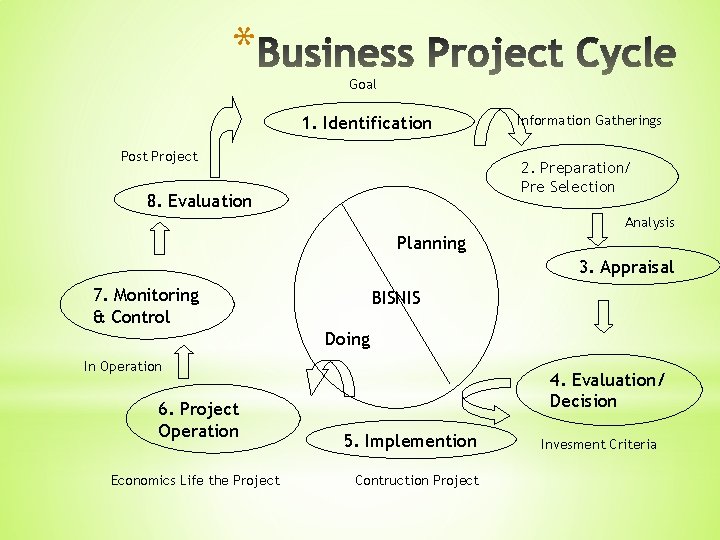 *Business Project Cycle

Goal

1. Identification

Information Gatherings

2. Preparation/ Pre Selection

Analysis

3. Appraisal

4. Evaluation/ Decision

Invesment Criteria

5. Implemention

Contruction Project

6. Project Operation

Economics Life the Project

In Operation

7. Monitoring & Control

8. Evaluation

Post Project

Planning

BISNIS

Doing